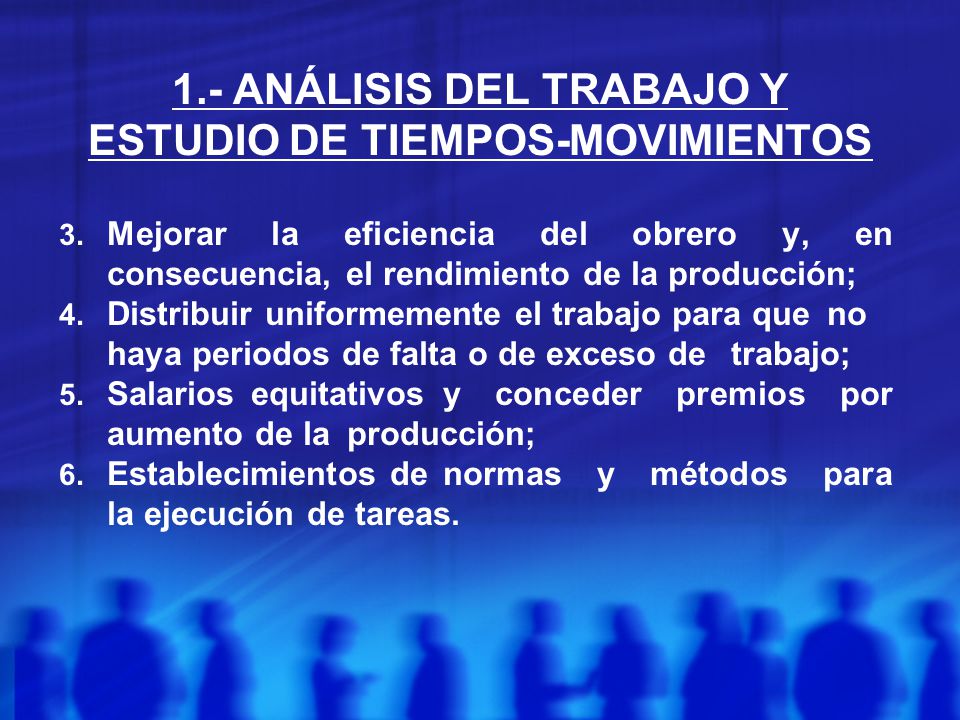 1.- ANÁLISIS DEL TRABAJO Y ESTUDIO DE TIEMPOS-MOVIMIENTOS

3. Mejorar la eficiencia del obrero y, en consecuencia, el rendimiento de la producción;
4. Distribuir uniformemente el trabajo para que no haya periodos de falta o de exceso de trabajo;
5. Salarios equitativos y conceder premios por aumento de la producción;
6. Establecimientos de normas y métodos para la ejecución de tareas.